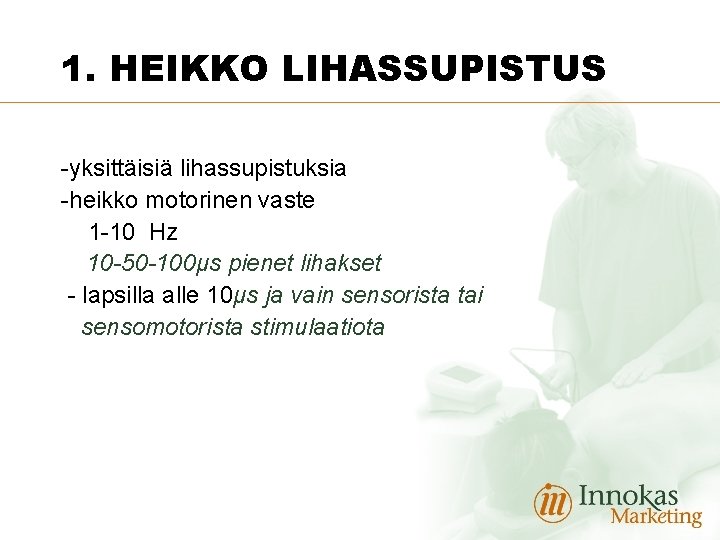 1. HEIKKO LIHASSUPISTUS

-yksittäisiä lihassupistuksia
-heikko motorinen vaste
1-10 Hz
10-50-100μs pienet lihakset
- lapsilla alle 10μs ja vain sensorista tai sensomotorista stimulaatiota

Innokas Marketing